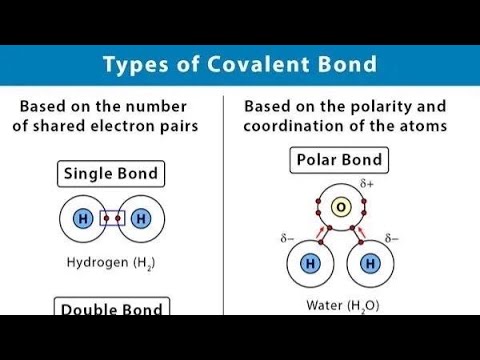 Types of Covalent Bond

Based on the number of shared electron pairs

Single Bond

H H

Hydrogen ($H_2$)

Double Bond

Based on the polarity and coordination of the atoms

Polar Bond

$\delta+$

O

$\delta-$

$\delta-$

H H

Water ($H_2O$)